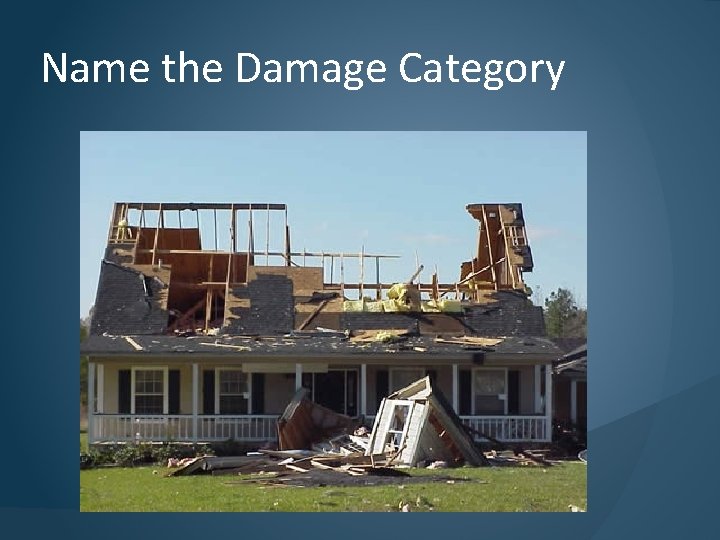 Name the Damage Category